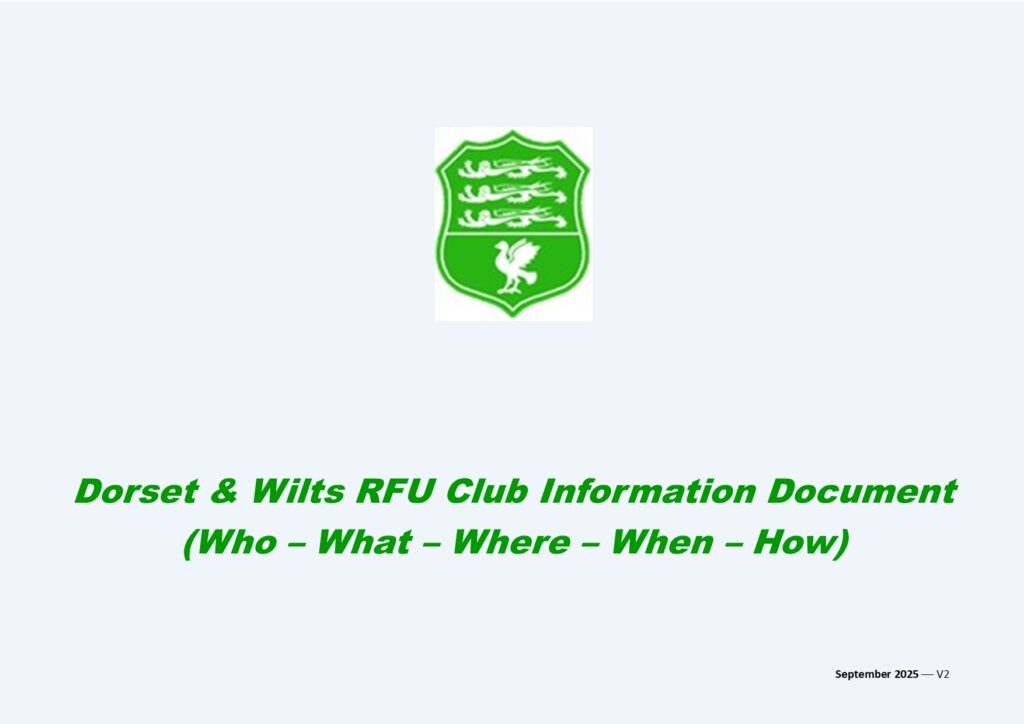 Dorset & Wilts RFU Club Information Document
(Who – What – Where – When – How)

September 2025 — V2